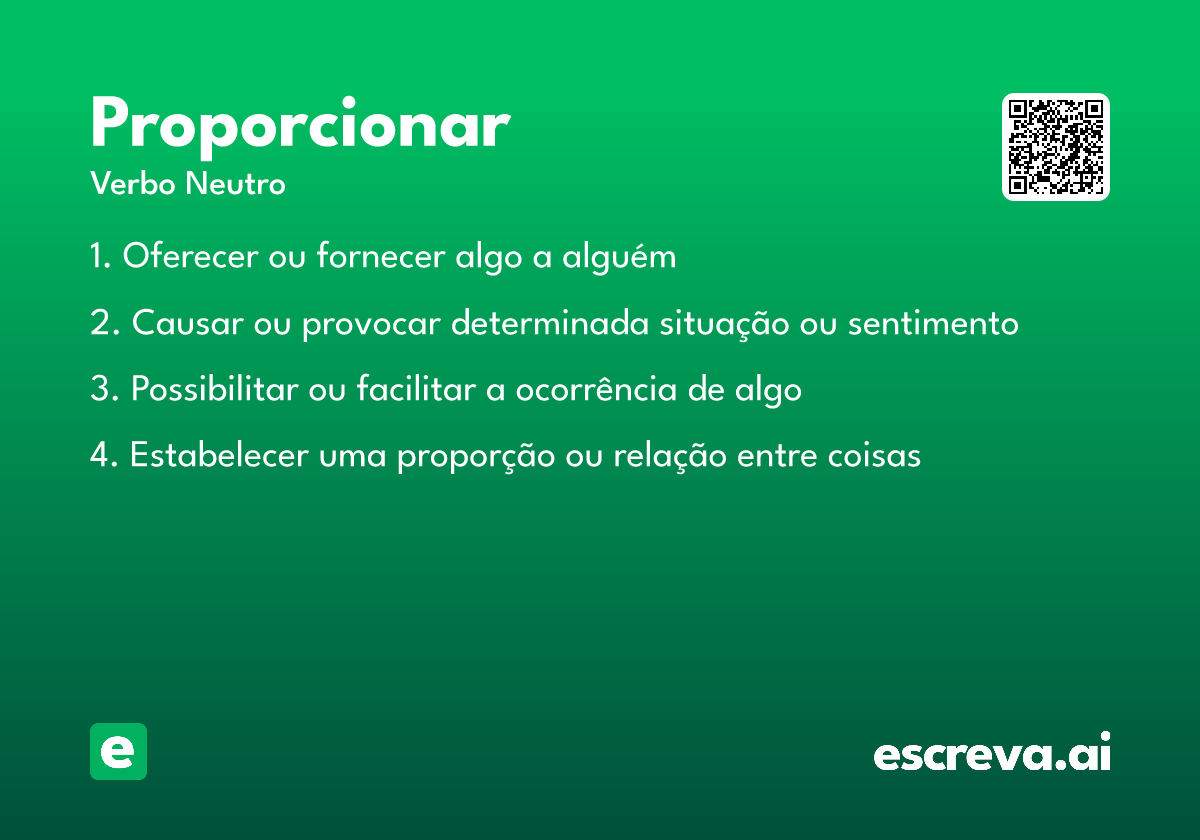 Proporcionar
Verbo Neutro

1. Oferecer ou fornecer algo a alguém

2. Causar ou provocar determinada situação ou sentimento

3. Possibilitar ou facilitar a ocorrência de algo

4. Estabelecer uma proporção ou relação entre coisas

e

escreva.ai